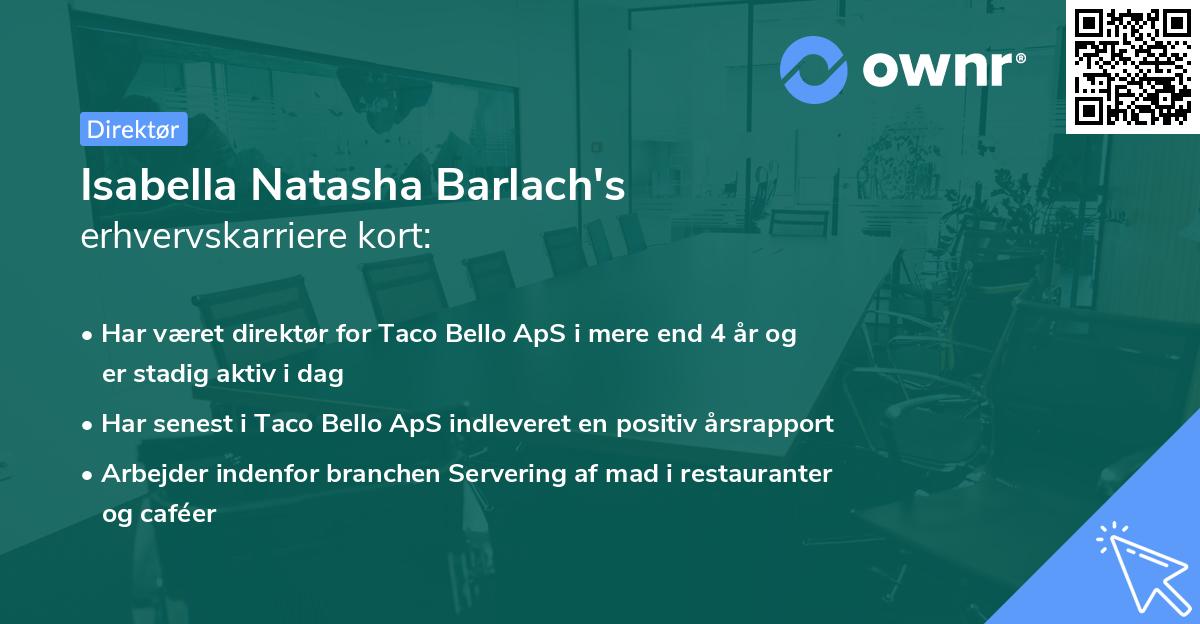 ownr®

Direktør

Isabella Natasha Barlach's
erhvervskarriere kort:

• Har været direktør for Taco Bello ApS i mere end 4 år og er stadig aktiv i dag
• Har senest i Taco Bello ApS indleveret en positiv årsrapport
• Arbejder indenfor branchen Servering af mad i restauranter og caféer